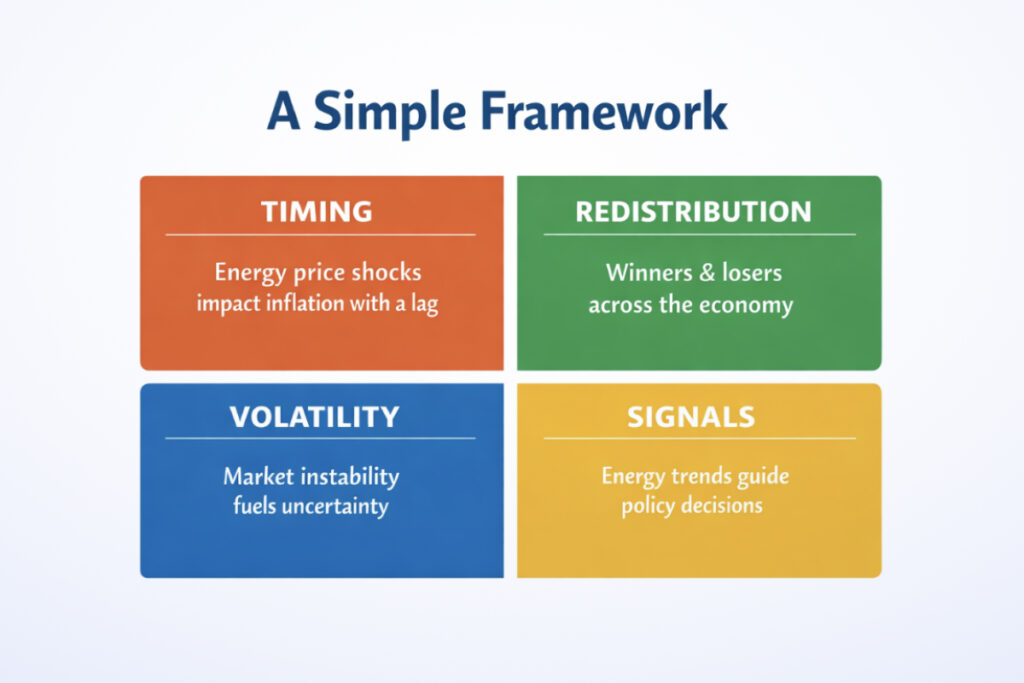 A Simple Framework

TIMING

Energy price shocks impact inflation with a lag

REDISTRIBUTION

Winners & losers across the economy

VOLATILITY

Market instability fuels uncertainty

SIGNALS

Energy trends guide policy decisions